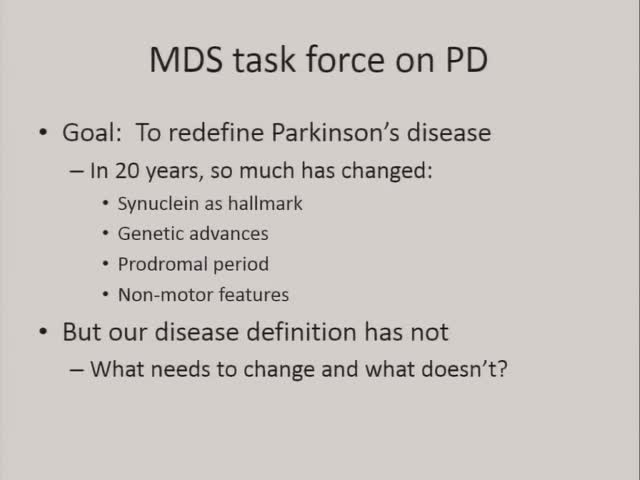 MDS task force on PD

• Goal: To redefine Parkinson's disease
– In 20 years, so much has changed:
• Synuclein as hallmark
• Genetic advances
• Prodromal period
• Non-motor features
• But our disease definition has not
– What needs to change and what doesn't?